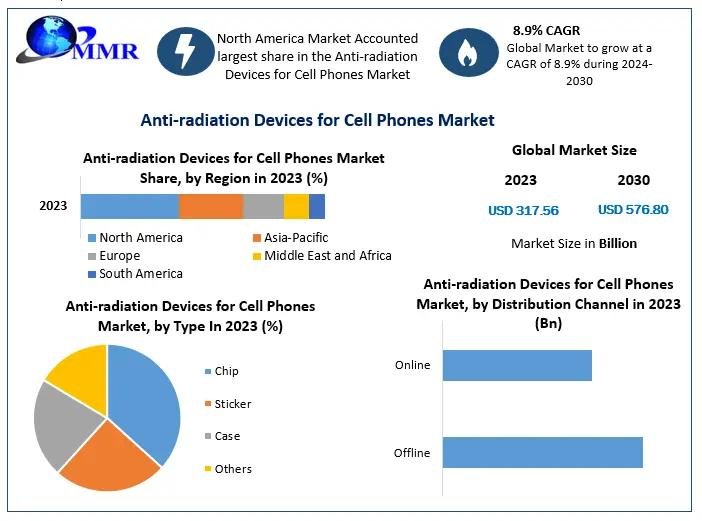 MMR

North America Market Accounted largest share in the Anti-radiation Devices for Cell Phones Market

8.9% CAGR
Global Market to grow at a CAGR of 8.9% during 2024-2030

Anti-radiation Devices for Cell Phones Market

Anti-radiation Devices for Cell Phones Market Share, by Region in 2023 (%)

2023

North America
Asia-Pacific
Europe
Middle East and Africa
South America

Global Market Size

2023
2030
USD 317.56
USD 576.80

Market Size in Billion

Anti-radiation Devices for Cell Phones Market, by Type In 2023 (%)

Chip
Sticker
Case
Others

Anti-radiation Devices for Cell Phones Market, by Distribution Channel in 2023 (Bn)

Online
Offline